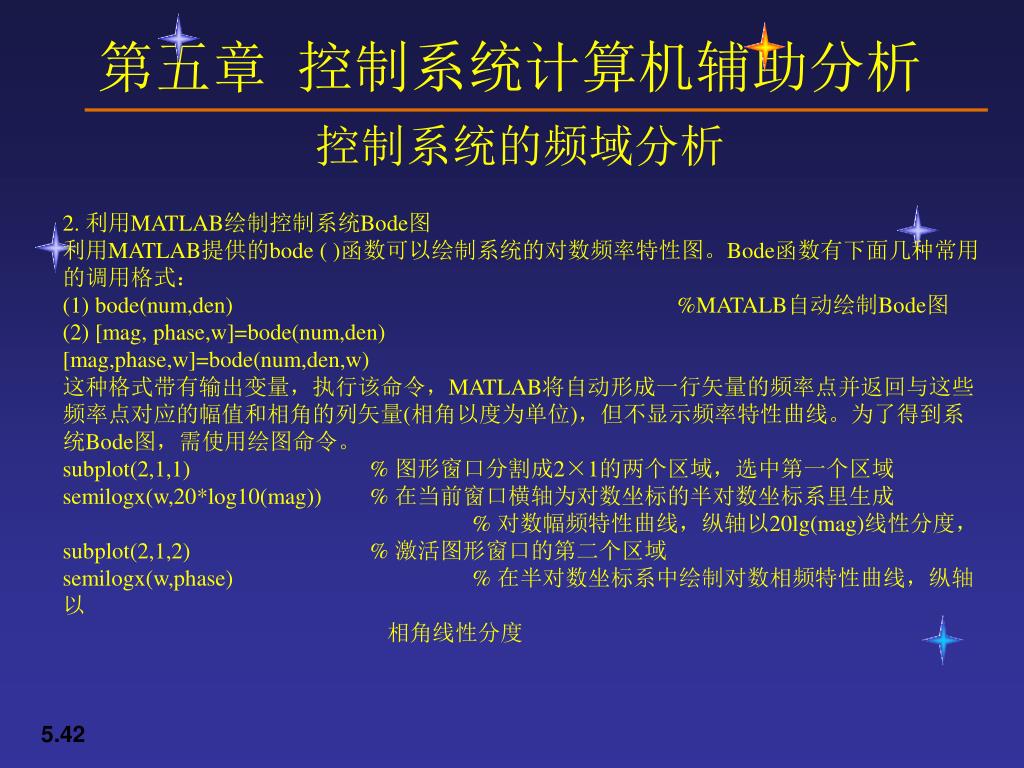 第五章 控制系统计算机辅助分析

控制系统的频域分析

2. 利用MATLAB绘制控制系统Bode图
利用MATLAB提供的bode ( )函数可以绘制系统的对数频率特性图。Bode函数有下面几种常用的调用格式：
(1) bode(num,den) %MATALB自动绘制Bode图
(2) [mag, phase,w]=bode(num,den)
[mag,phase,w]=bode(num,den,w)
这种格式带有输出变量，执行该命令，MATLAB将自动形成一行矢量的频率点并返回与这些频率点对应的幅值和相角的列矢量(相角以度为单位)，但不显示频率特性曲线。为了得到系统Bode图，需使用绘图命令。
subplot(2,1,1) % 图形窗口分割成2×1的两个区域，选中第一个区域
semilogx(w,20*log10(mag)) % 在当前窗口横轴为对数坐标的半对数坐标系里生成
% 对数幅频特性曲线，纵轴以20lg(mag)线性分度，
subplot(2,1,2) % 激活图形窗口的第二个区域
semilogx(w,phase) % 在半对数坐标系中绘制对数相频特性曲线，纵轴以
相角线性分度

5.42